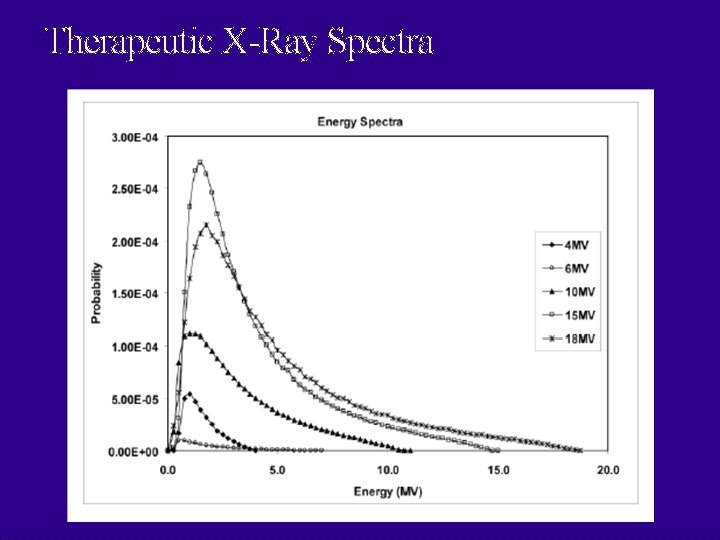 Therapeutic X-Ray Spectra

Energy Spectra

Probability

3.00E-04
2.50E-04
2.00E-04
1.50E-04
1.00E-04
5.00E-05
0.00E+00

0.0
5.0
10.0
15.0
20.0

Energy (MV)

4MV
6MV
10MV
15MV
18MV